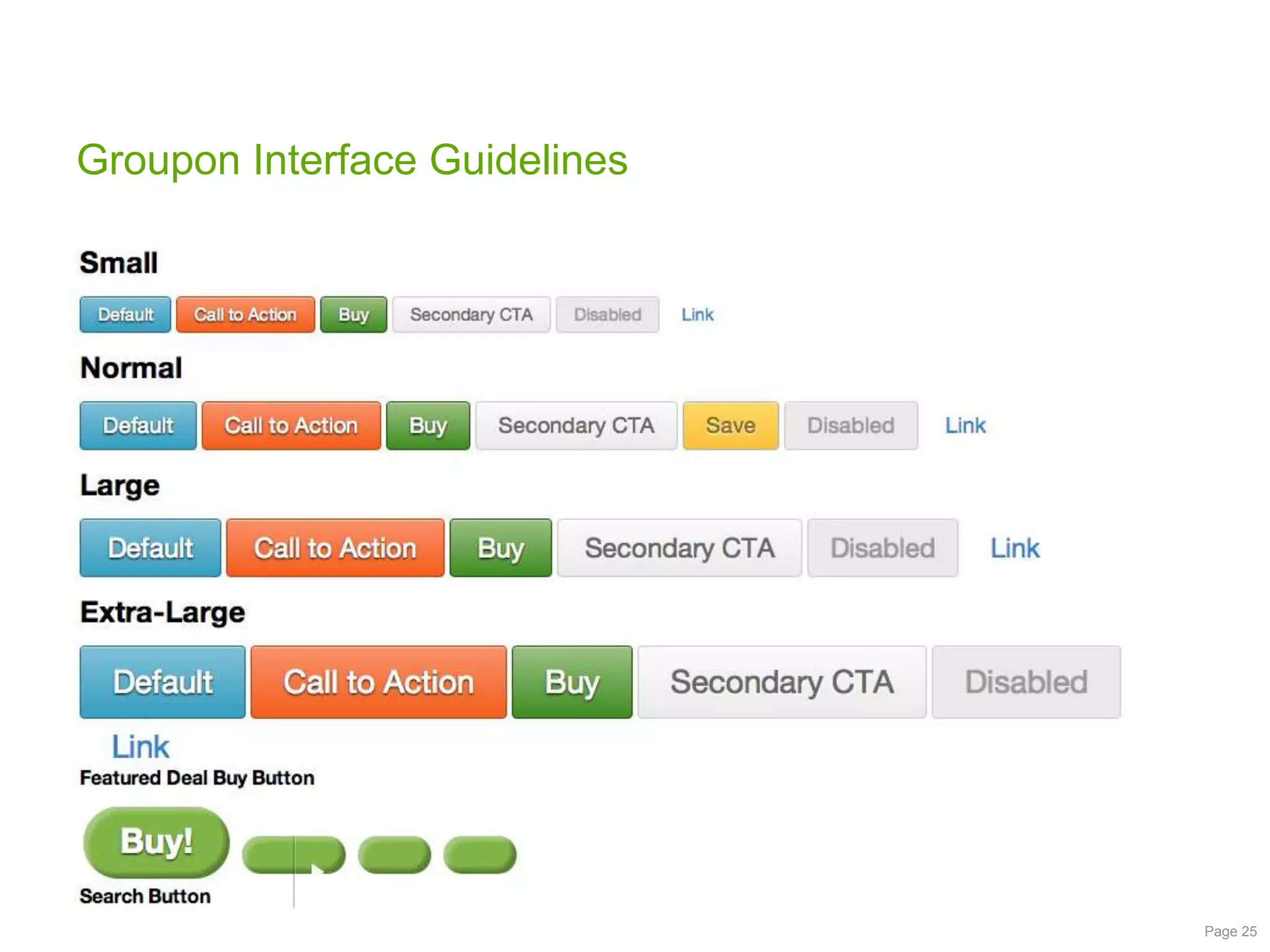 Groupon Interface Guidelines

Small

Default Call to Action Buy Secondary CTA Disabled Link

Normal

Default Call to Action Buy Secondary CTA Save Disabled Link

Large

Default Call to Action Buy Secondary CTA Disabled Link

Extra-Large

Default Call to Action Buy Secondary CTA Disabled

Link

Featured Deal Buy Button

Buy!

Search Button

Page 25